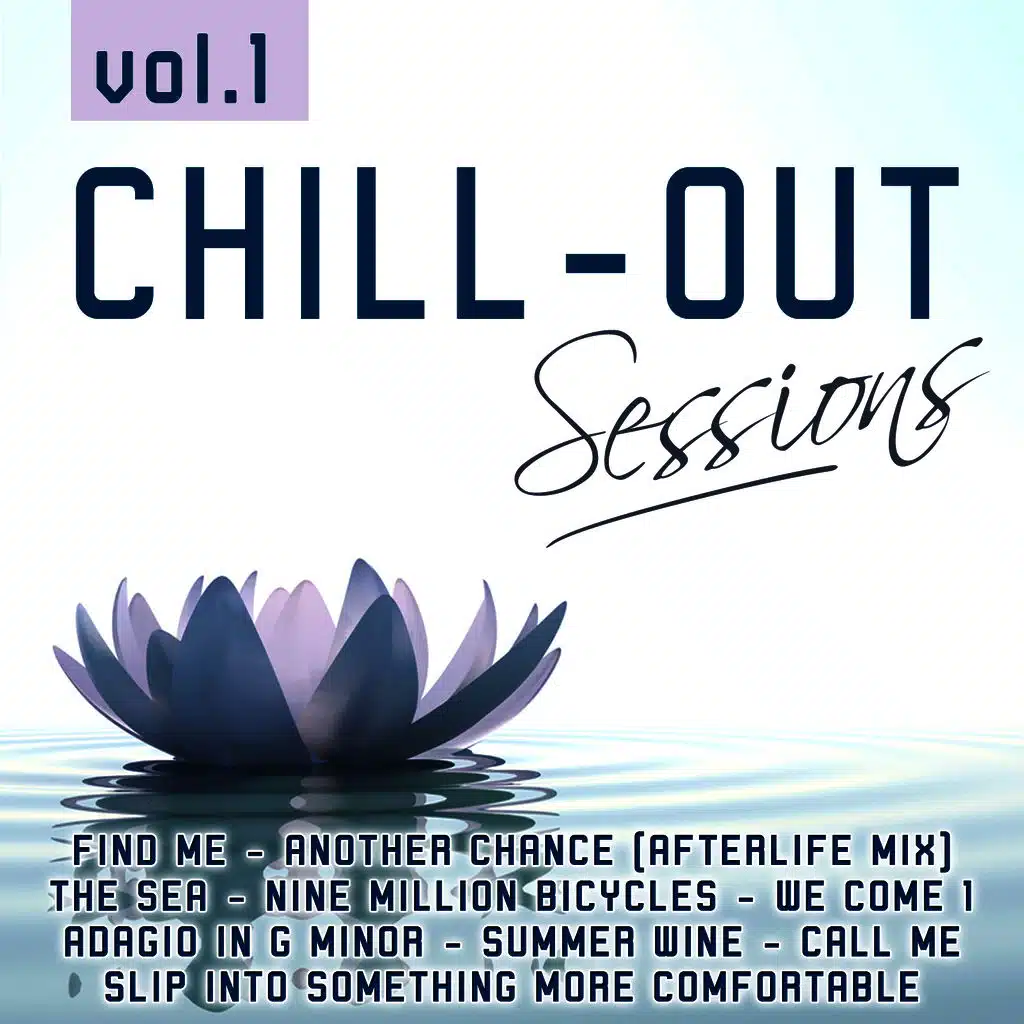 vol.1

CHILL-OUT

Sessions

FIND ME - ANOTHER CHANCE (AFTERLIFE MIX)
THE SEA - NINE MILLION BICYCLES - WE COME 1
ADAGIO IN G MINOR - SUMMER WINE - CALL ME
SLIP INTO SOMETHING MORE COMFORTABLE